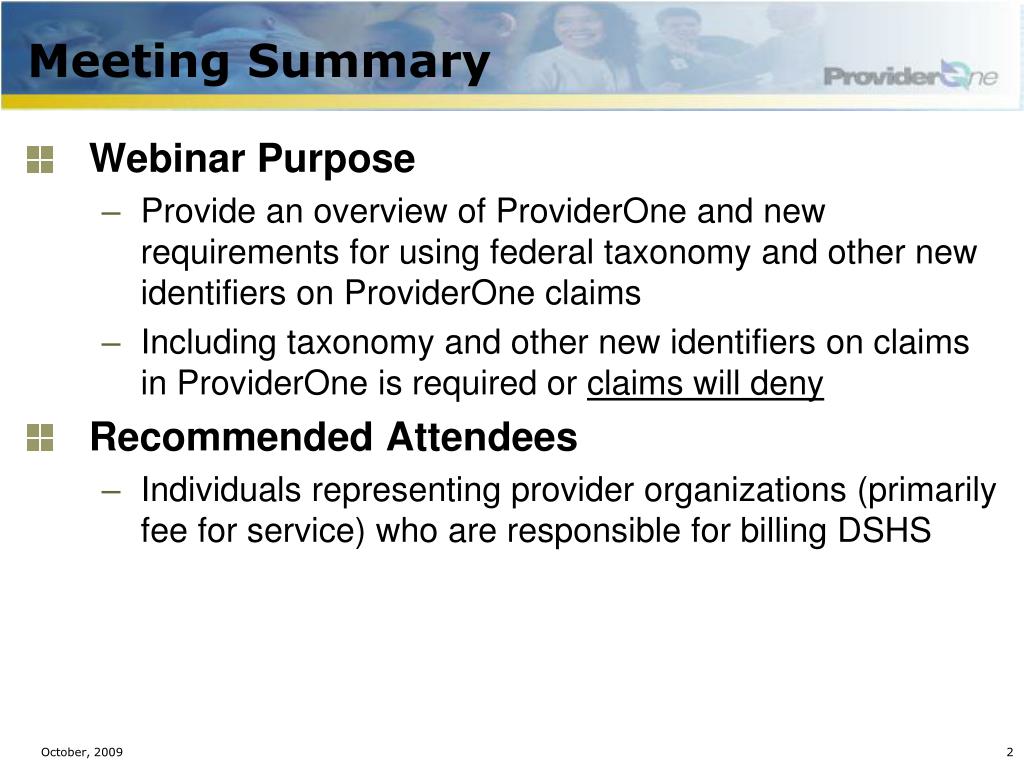 Meeting Summary

ProviderOne

Webinar Purpose

– Provide an overview of ProviderOne and new requirements for using federal taxonomy and other new identifiers on ProviderOne claims

– Including taxonomy and other new identifiers on claims in ProviderOne is required or claims will deny

Recommended Attendees

– Individuals representing provider organizations (primarily fee for service) who are responsible for billing DSHS

October, 2009

2